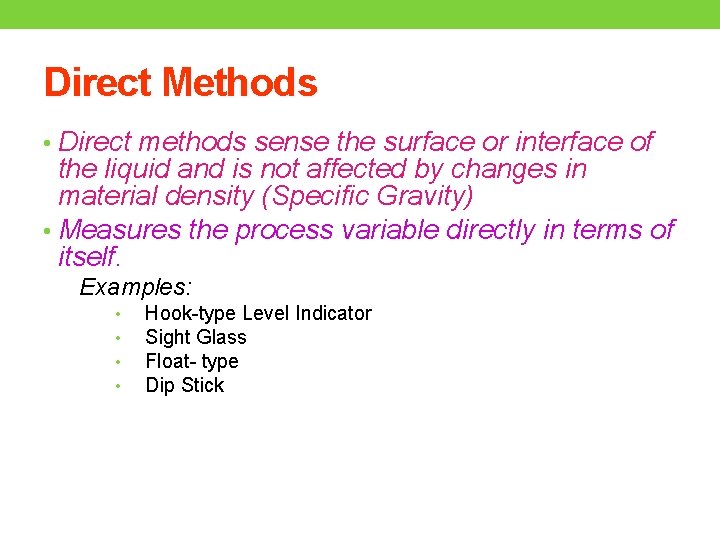 Direct Methods

• Direct methods sense the surface or interface of the liquid and is not affected by changes in material density (Specific Gravity)

• Measures the process variable directly in terms of itself.

Examples:

• Hook-type Level Indicator
• Sight Glass
• Float- type
• Dip Stick